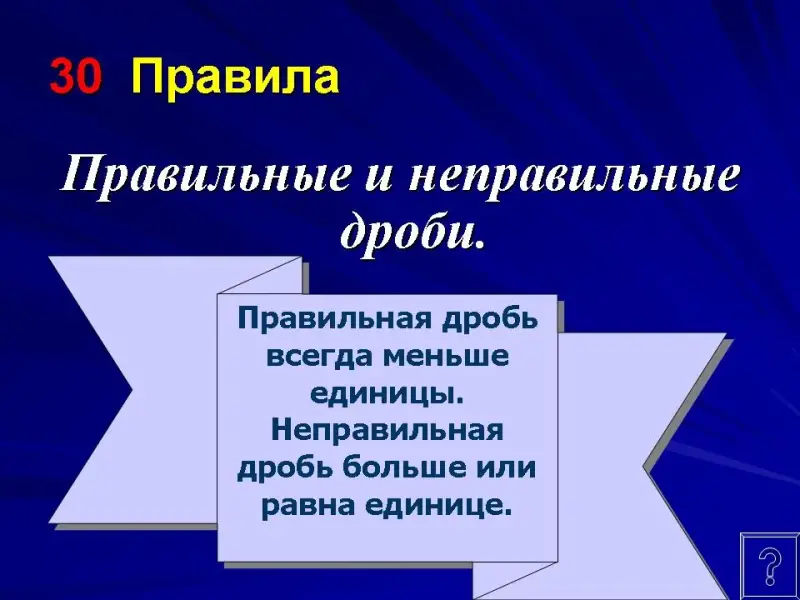 30 Правила

Правильные и неправильные дроби.

Правильная дробь всегда меньше единицы. Неправильная дробь больше или равна единице.

?